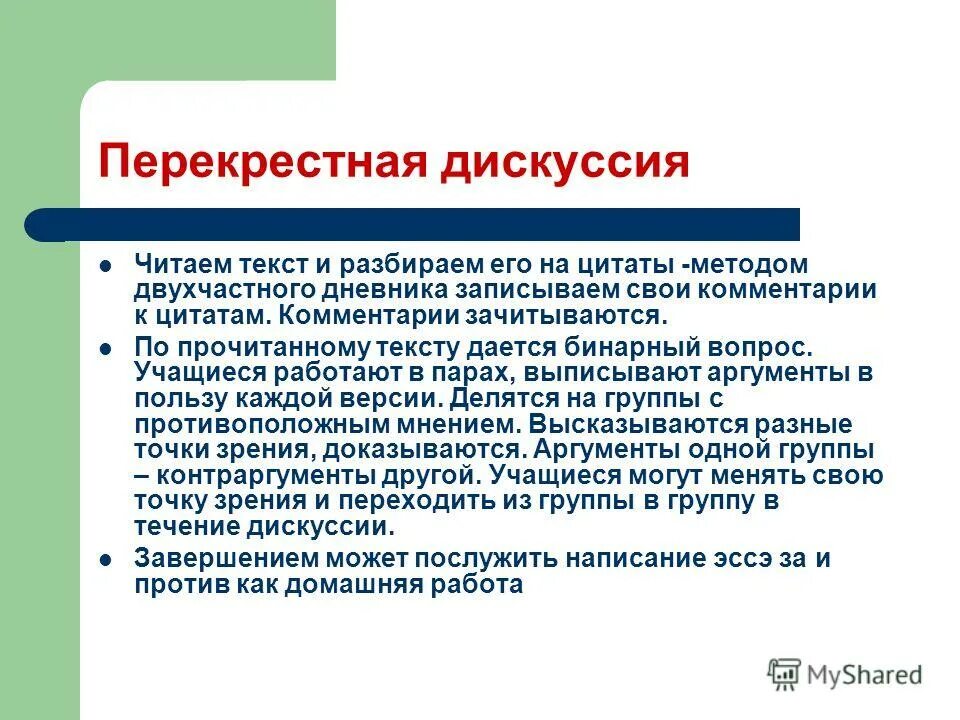 Перекрестная дискуссия

- Читаем текст и разбираем его на цитаты -методом двухчастного дневника записываем свои комментарии к цитатам. Комментарии зачитываются.
- По прочитанному тексту дается бинарный вопрос. Учащиеся работают в парах, выписывают аргументы в пользу каждой версии. Делятся на группы с противоположным мнением. Высказываются разные точки зрения, доказываются. Аргументы одной группы – контраргументы другой. Учащиеся могут менять свою точку зрения и переходить из группы в группу в течение дискуссии.
- Завершением может послужить написание эссэ за и против как домашняя работа

MyShared